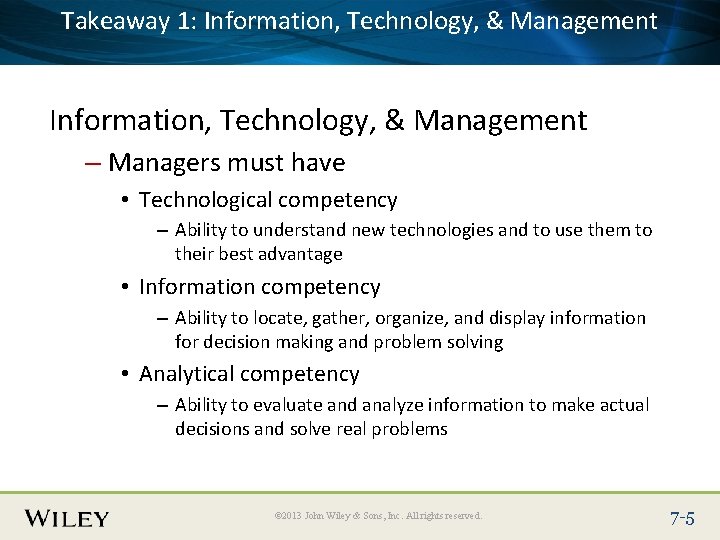 Takeaway 1: Information, Technology, & Management

Information, Technology, & Management

– Managers must have

• Technological competency

– Ability to understand new technologies and to use them to their best advantage

• Information competency

– Ability to locate, gather, organize, and display information for decision making and problem solving

• Analytical competency

– Ability to evaluate and analyze information to make actual decisions and solve real problems

WILEY

©2013 John Wiley & Sons, Inc. All rights reserved.

7-5